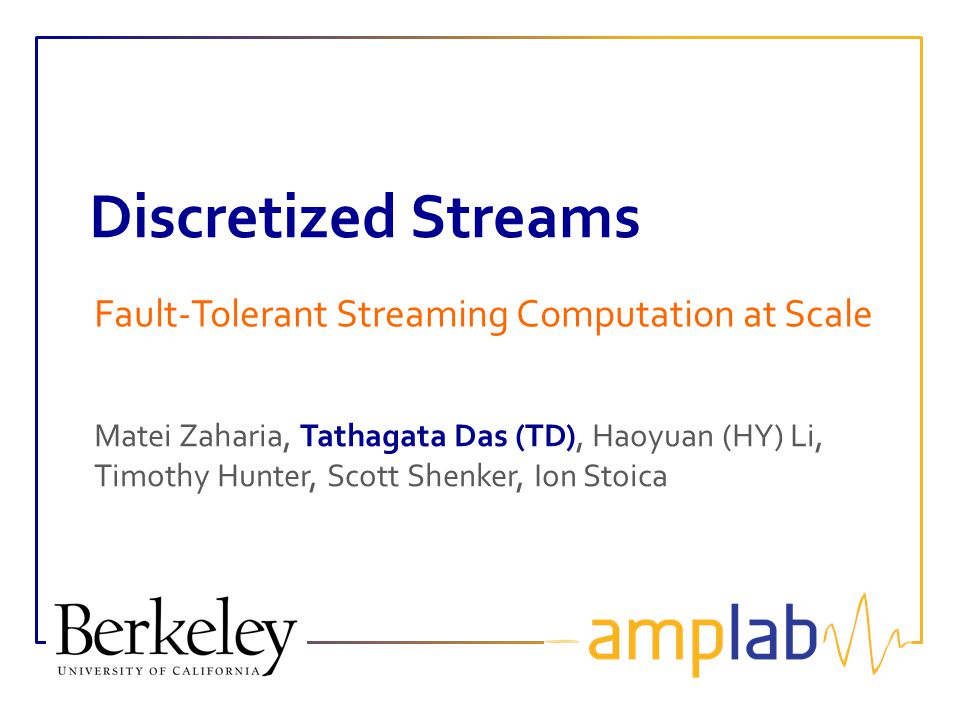 Discretized Streams

Fault-Tolerant Streaming Computation at Scale

Matei Zaharia, Tathagata Das (TD), Haoyuan (HY) Li, Timothy Hunter, Scott Shenker, Ion Stoica

Berkeley
UNIVERSITY OF CALIFORNIA

amplab